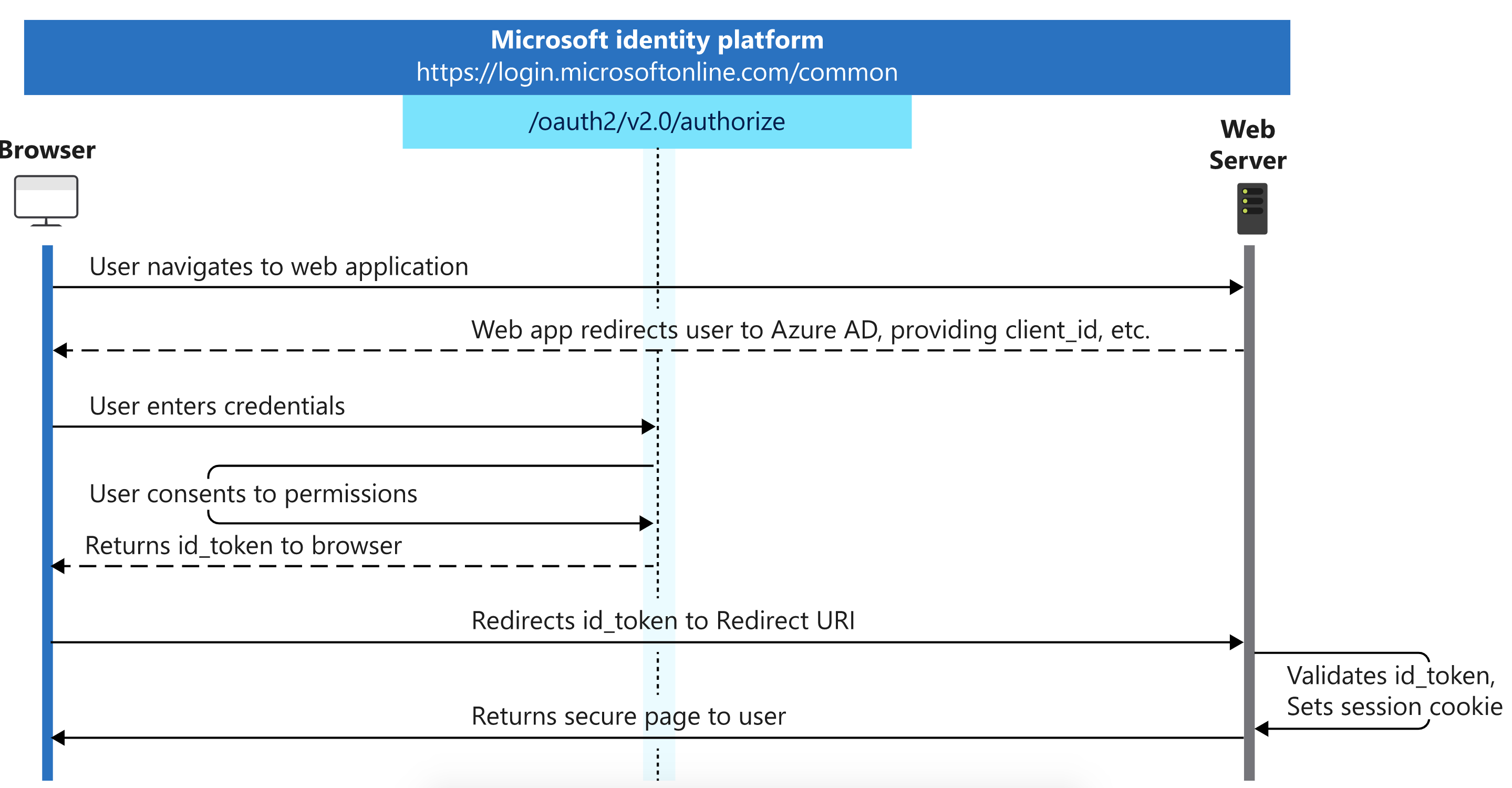 Microsoft identity platform
https://login.microsoftonline.com/common

/oauth2/v2.0/authorize

Browser

Web Server

User navigates to web application

Web app redirects user to Azure AD, providing client_id, etc.

User enters credentials

User consents to permissions

Returns id_token to browser

Redirects id_token to Redirect URI

Validates id_token, Sets session cookie

Returns secure page to user